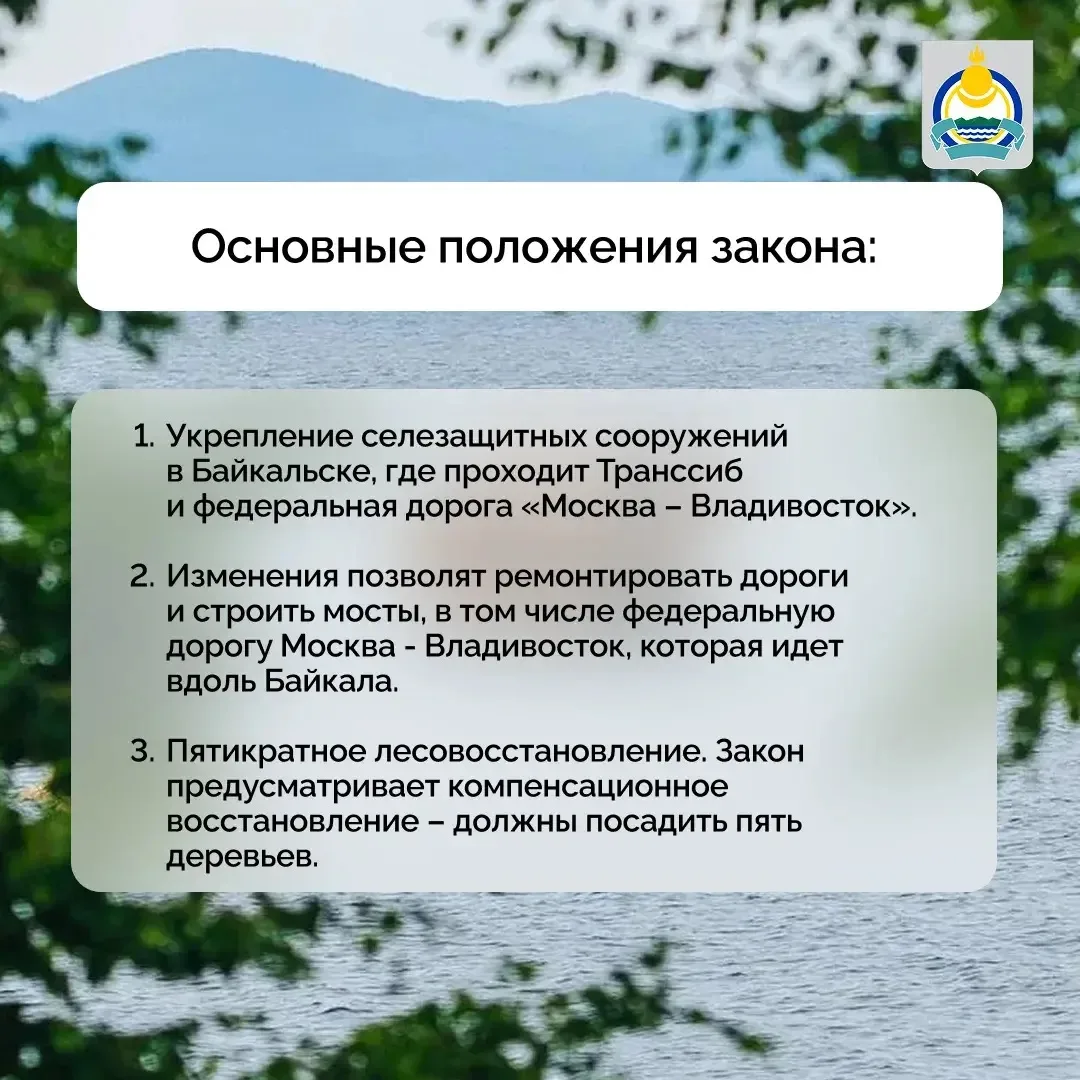 Основные положения закона:

1. Укрепление селезащитных сооружений в Байкальске, где проходит Транссиб и федеральная дорога «Москва – Владивосток».

2. Изменения позволят ремонтировать дороги и строить мосты, в том числе федеральную дорогу Москва - Владивосток, которая идет вдоль Байкала.

3. Пятикратное лесовосстановление. Закон предусматривает компенсационное восстановление – должны посадить пять деревьев.